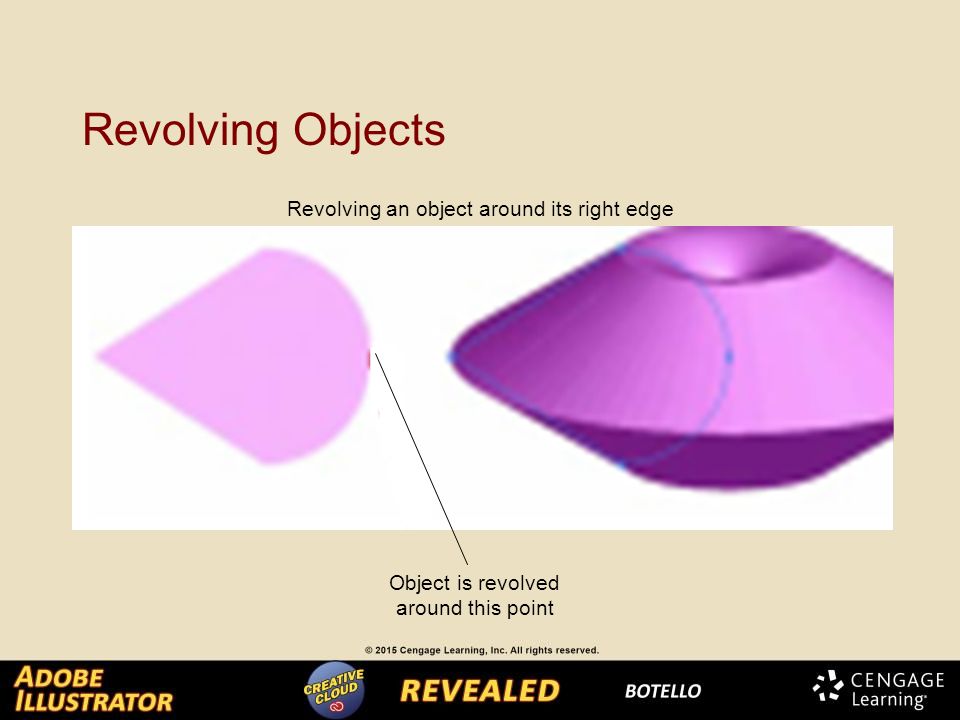 Revolving Objects

Revolving an object around its right edge

Object is revolved around this point

© 2015 Cengage Learning, Inc. All rights reserved.

ADOBE ILLUSTRATOR

CREATIVE CLOUD

REVEALED

BOTELLO

CENGAGE Learning®